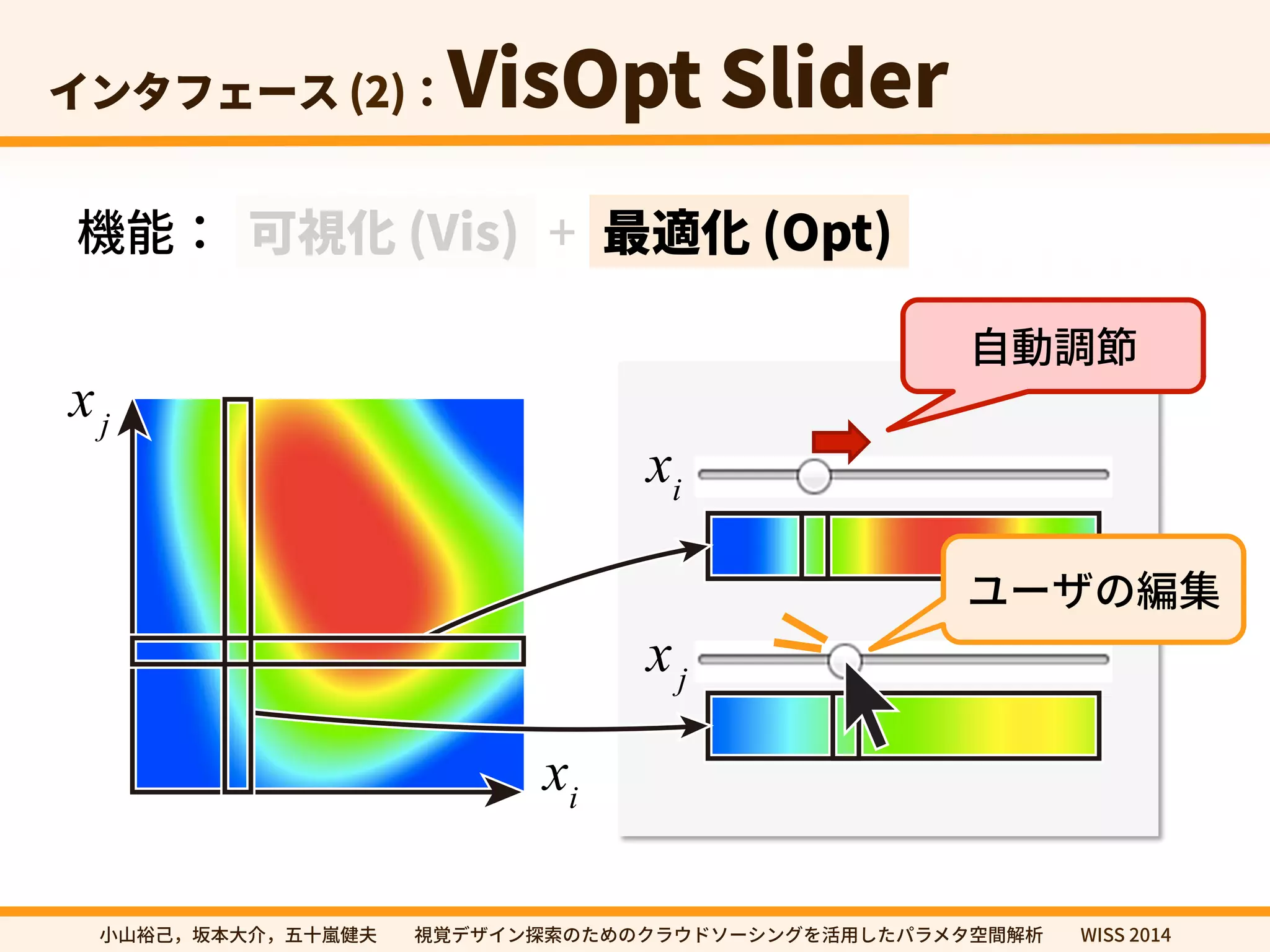 インタフェース (2) : VisOpt Slider

機能： 可視化 (Vis) + 最適化 (Opt)

自動調節

$x_j$

$x_i$

$x_i$

ユーザの編集

$x_j$

小山裕己，坂本大介，五十嵐健夫　視覚デザイン探索のためのクラウドソーシングを活用したパラメタ空間解析　WISS 2014